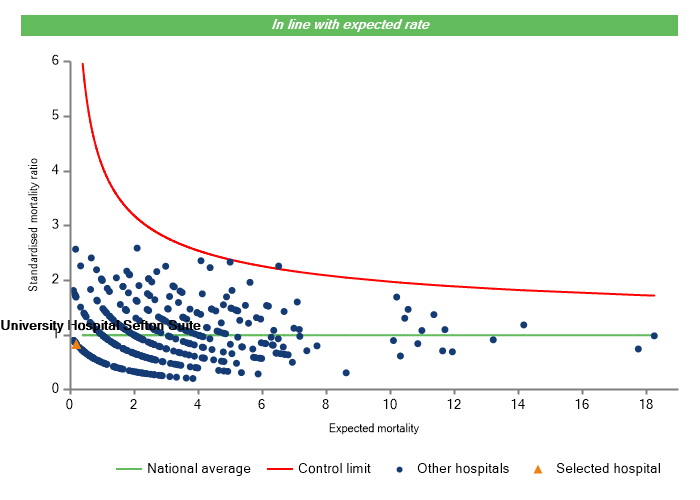 In line with expected rate

Standardised mortality ratio

6
5
4
3
2
1
0

University Hospital Sefton Suite

0 2 4 6 8 10 12 14 16 18

Expected mortality

National average Control limit Other hospitals Selected hospital